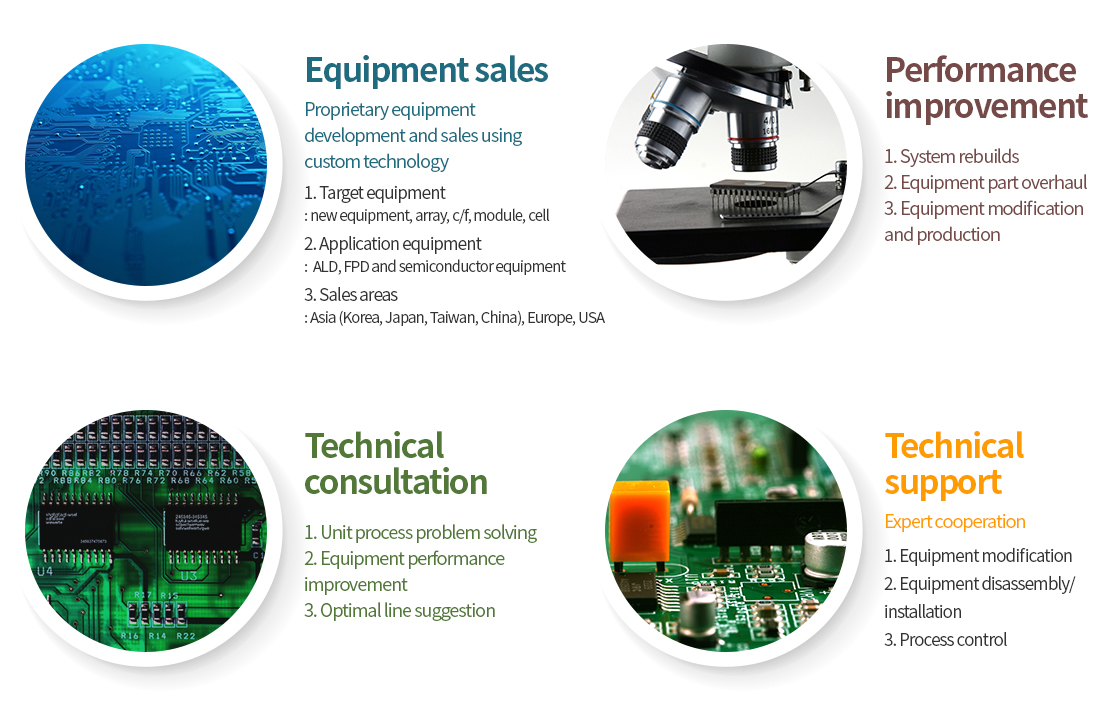 Equipment sales

Proprietary equipment development and sales using custom technology

1. Target equipment
: new equipment, array, c/f, module, cell

2. Application equipment
: ALD, FPD and semiconductor equipment

3. Sales areas
: Asia (Korea, Japan, Taiwan, China), Europe, USA

Performance improvement

1. System rebuilds
2. Equipment part overhaul
3. Equipment modification and production

Technical consultation

1. Unit process problem solving
2. Equipment performance improvement
3. Optimal line suggestion

Technical support

Expert cooperation

1. Equipment modification
2. Equipment disassembly/ installation
3. Process control